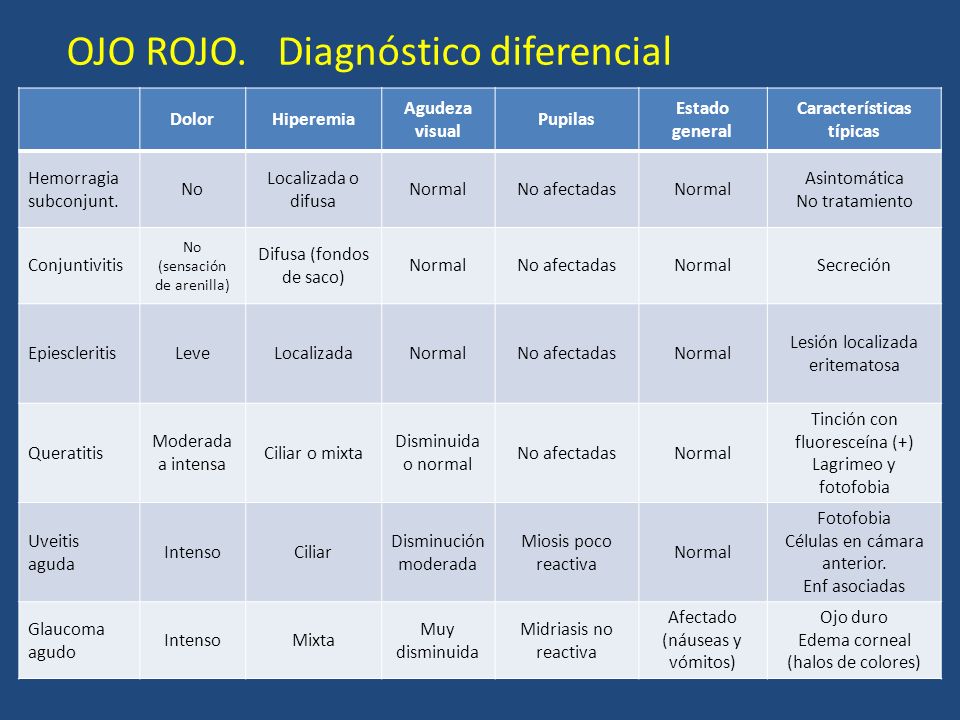 OJO ROJO. Diagnóstico diferencial

| | Dolor | Hiperemia | Agudeza visual | Pupilas | Estado general | Características típicas |
|---|---|---|---|---|---|---|
| Hemorragia subconjunt. | No | Localizada o difusa | Normal | No afectadas | Normal | Asintomática No tratamiento |
| Conjuntivitis | No (sensación de arenilla) | Difusa (fondos de saco) | Normal | No afectadas | Normal | Secreción |
| Epiescleritis | Leve | Localizada | Normal | No afectadas | Normal | Lesión localizada eritematosa |
| Queratitis | Moderada a intensa | Ciliar o mixta | Disminuida o normal | No afectadas | Normal | Tinción con fluoresceína (+) Lagrimeo y fotofobia |
| Uveitis aguda | Intenso | Ciliar | Disminución moderada | Miosis poco reactiva | Normal | Fotofobia Células en cámara anterior. Enf asociadas |
| Glaucoma agudo | Intenso | Mixta | Muy disminuida | Midriasis no reactiva | Afectado (náuseas y vómitos) | Ojo duro Edema corneal (halos de colores) |